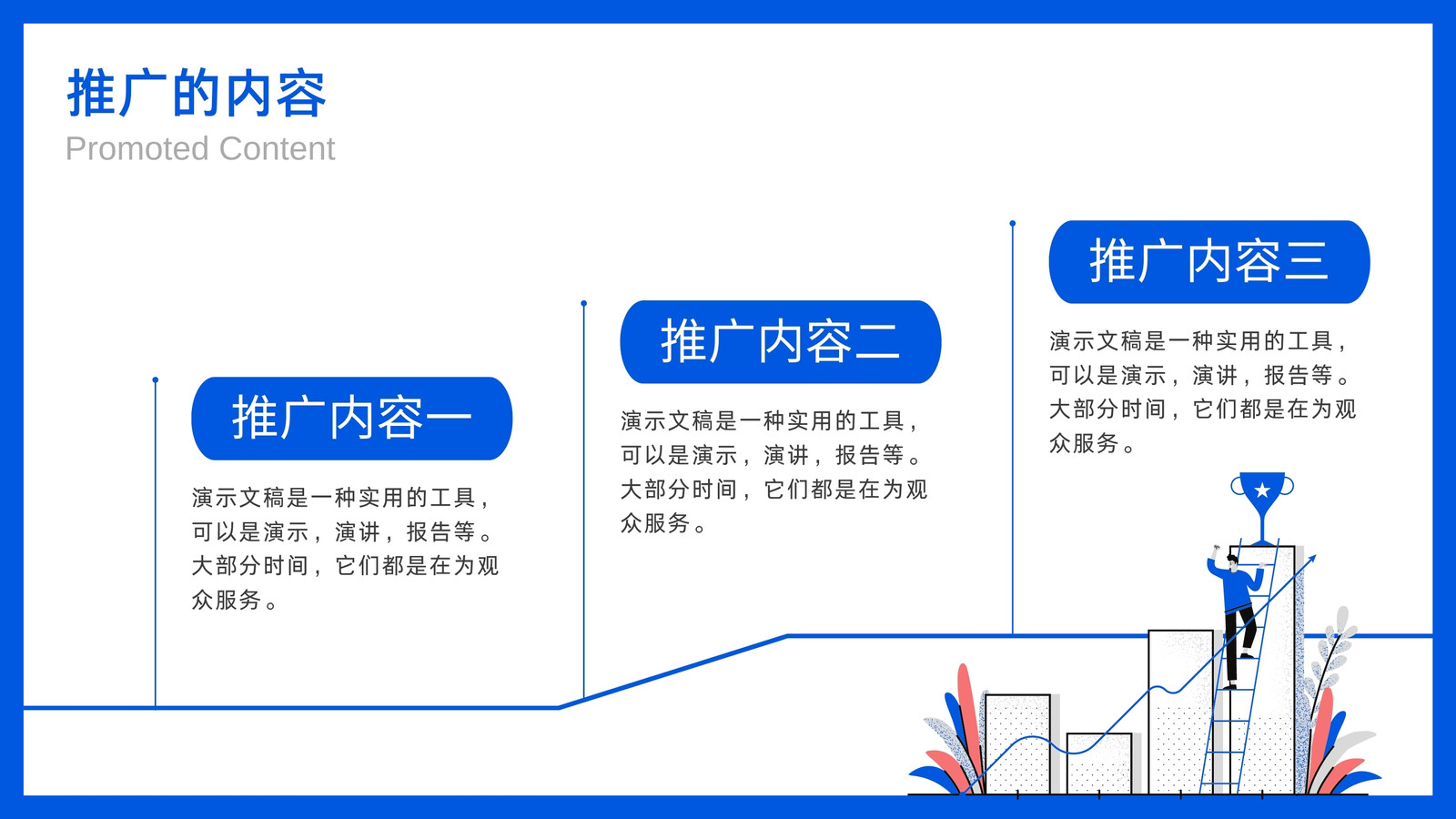 推广的内容
Promoted Content

推广内容一

演示文稿是一种实用的工具，可以是演示，演讲，报告等。大部分时间，它们都是在为观众服务。

推广内容二

演示文稿是一种实用的工具，可以是演示，演讲，报告等。大部分时间，它们都是在为观众服务。

推广内容三

演示文稿是一种实用的工具，可以是演示，演讲，报告等。大部分时间，它们都是在为观众服务。